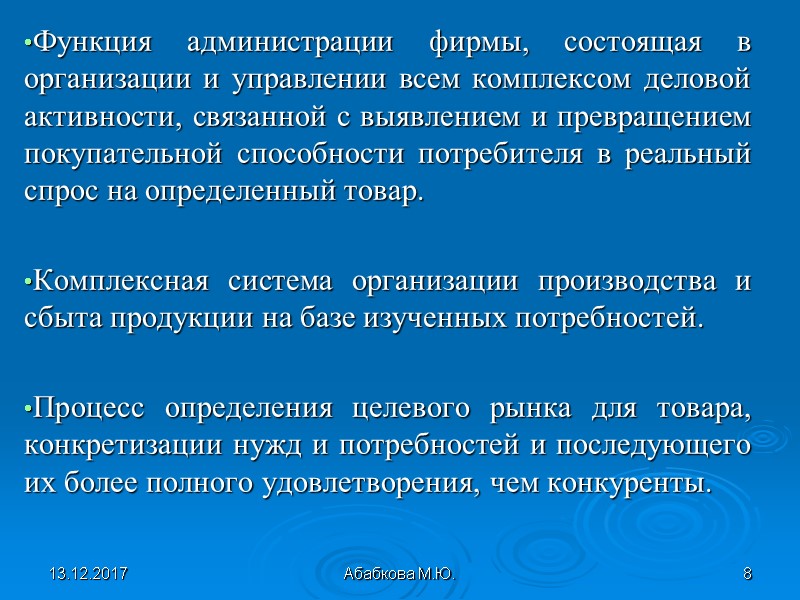 •Функция администрации фирмы, состоящая в организации и управлении всем комплексом деловой активности, связанной с выявлением и превращением покупательной способности потребителя в реальный спрос на определенный товар.

•Комплексная система организации производства и сбыта продукции на базе изученных потребностей.

•Процесс определения целевого рынка для товара, конкретизации нужд и потребностей и последующего их более полного удовлетворения, чем конкуренты.

13.12.2017

Абабкова М.Ю.

8